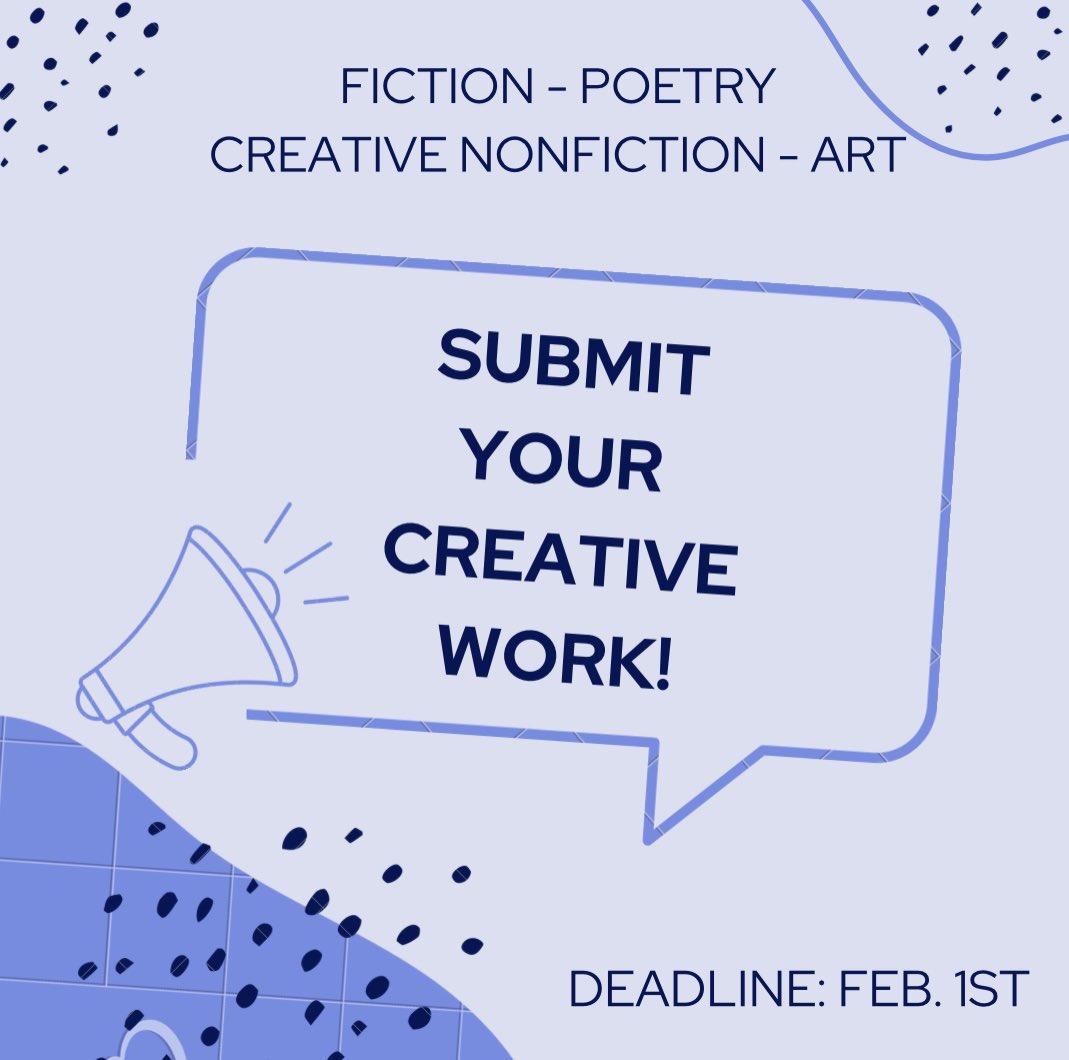 FICTION - POETRY
CREATIVE NONFICTION - ART

SUBMIT YOUR CREATIVE WORK!

DEADLINE: FEB. 1ST